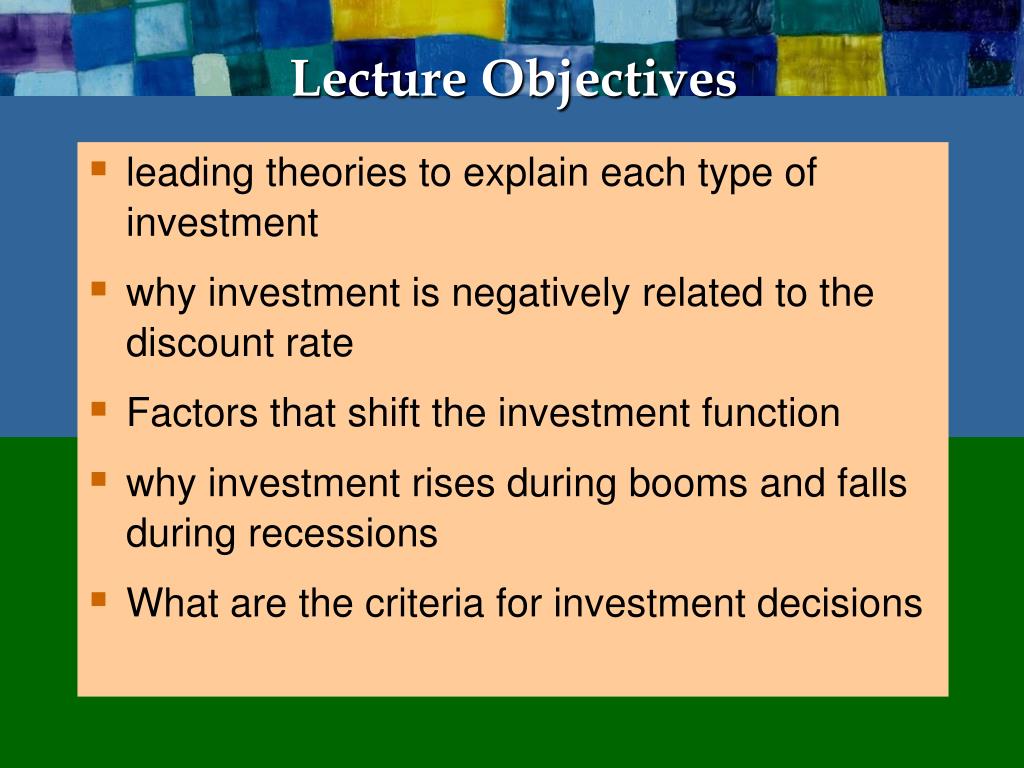 Lecture Objectives

- leading theories to explain each type of investment
- why investment is negatively related to the discount rate
- Factors that shift the investment function
- why investment rises during booms and falls during recessions
- What are the criteria for investment decisions